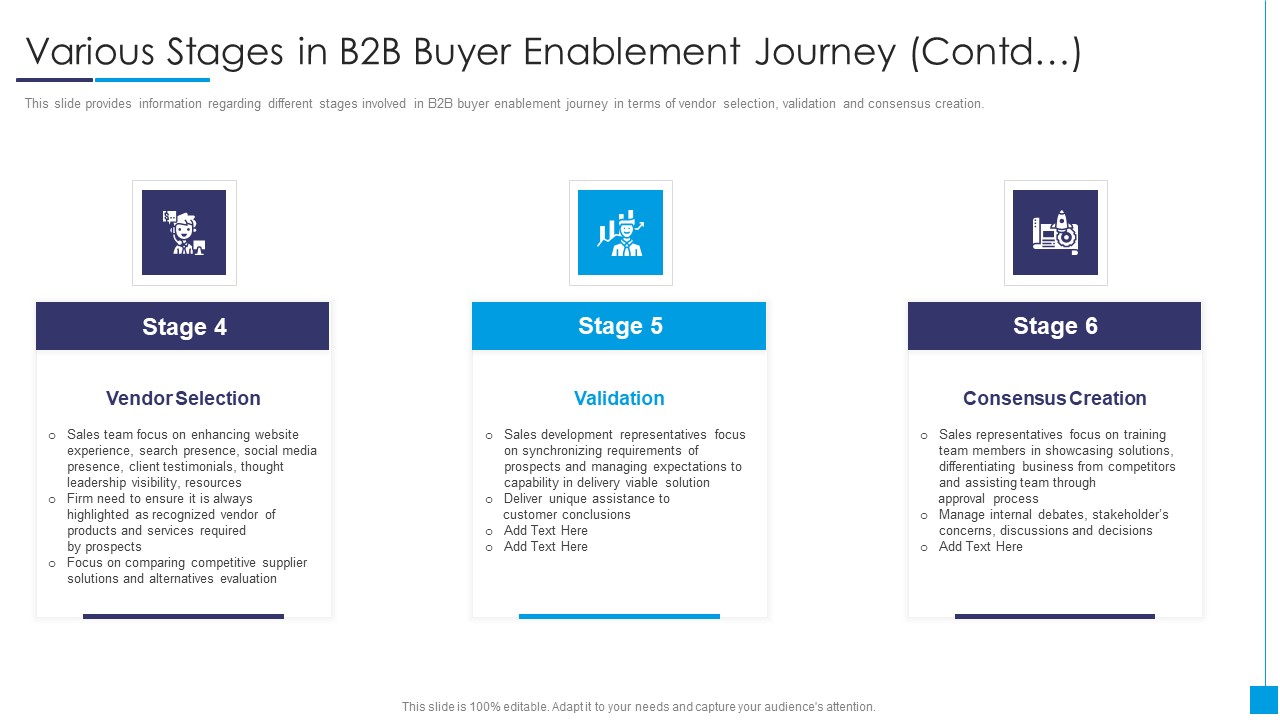 Various Stages in B2B Buyer Enablement Journey (Contd…)

This slide provides information regarding different stages involved in B2B buyer enablement journey in terms of vendor selection, validation and consensus creation.

Stage 4

Vendor Selection

o Sales team focus on enhancing website experience, search presence, social media presence, client testimonials, thought leadership visibility, resources
o Firm need to ensure it is always highlighted as recognized vendor of products and services required by prospects
o Focus on comparing competitive supplier solutions and alternatives evaluation

Stage 5

Validation

o Sales development representatives focus on synchronizing requirements of prospects and managing expectations to capability in delivery viable solution
o Deliver unique assistance to customer conclusions
o Add Text Here
o Add Text Here

Stage 6

Consensus Creation

o Sales representatives focus on training team members in showcasing solutions, differentiating business from competitors and assisting team through approval process
o Manage internal debates, stakeholder's concerns, discussions and decisions
o Add Text Here

This slide is 100% editable. Adapt it to your needs and capture your audience's attention.